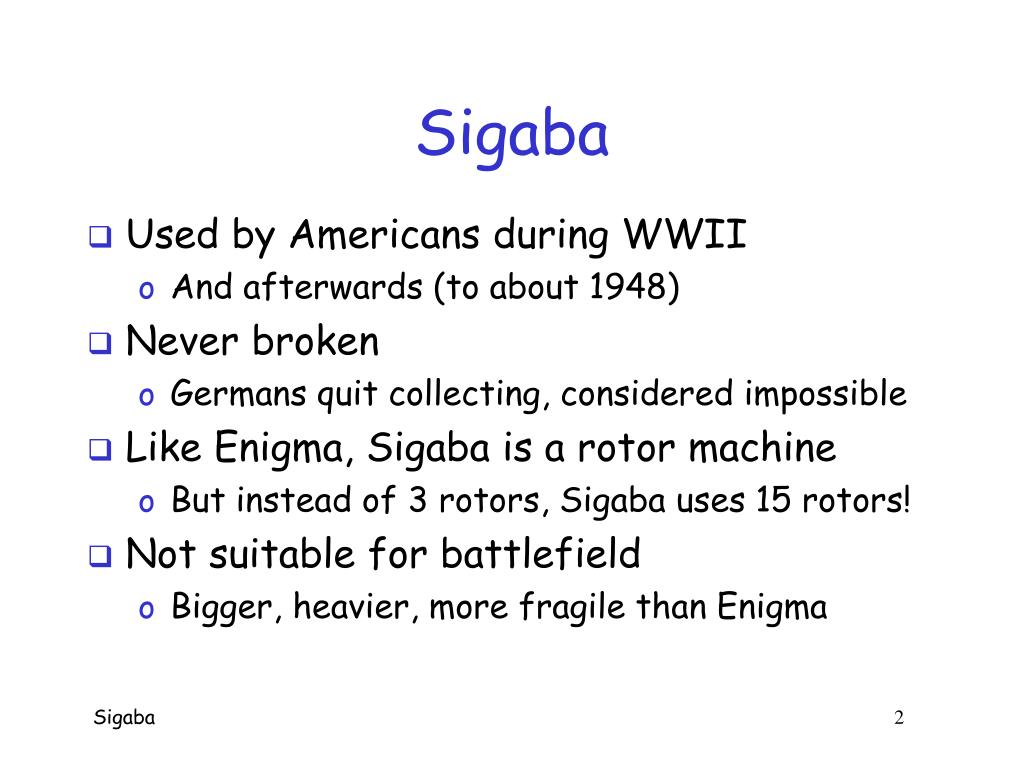 Sigaba

❑ Used by Americans during WWII
o And afterwards (to about 1948)
❑ Never broken
o Germans quit collecting, considered impossible
❑ Like Enigma, Sigaba is a rotor machine
o But instead of 3 rotors, Sigaba uses 15 rotors!
❑ Not suitable for battlefield
o Bigger, heavier, more fragile than Enigma

Sigaba

2